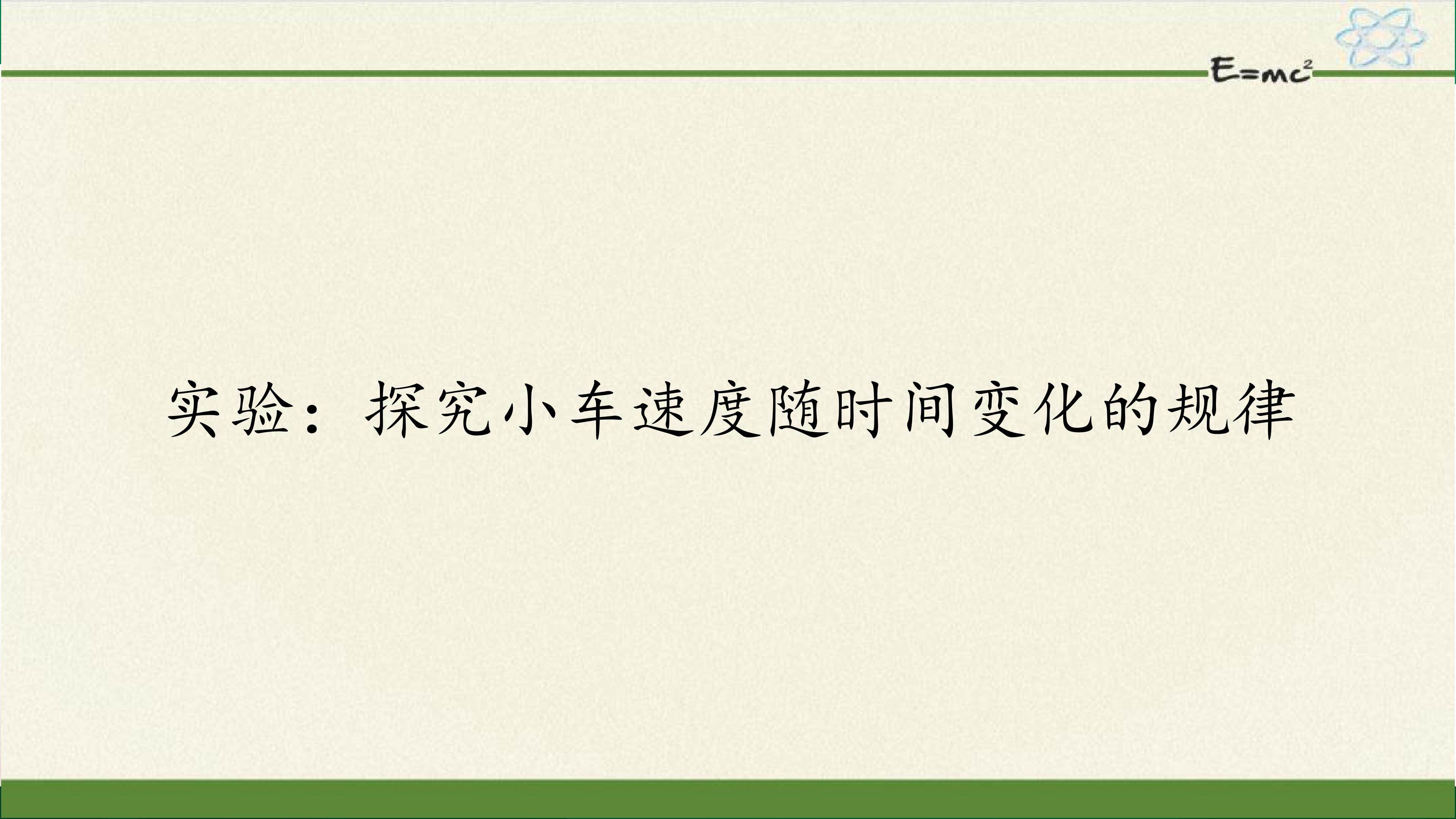 $E=mc^2$

实验：探究小车速度随时间变化的规律